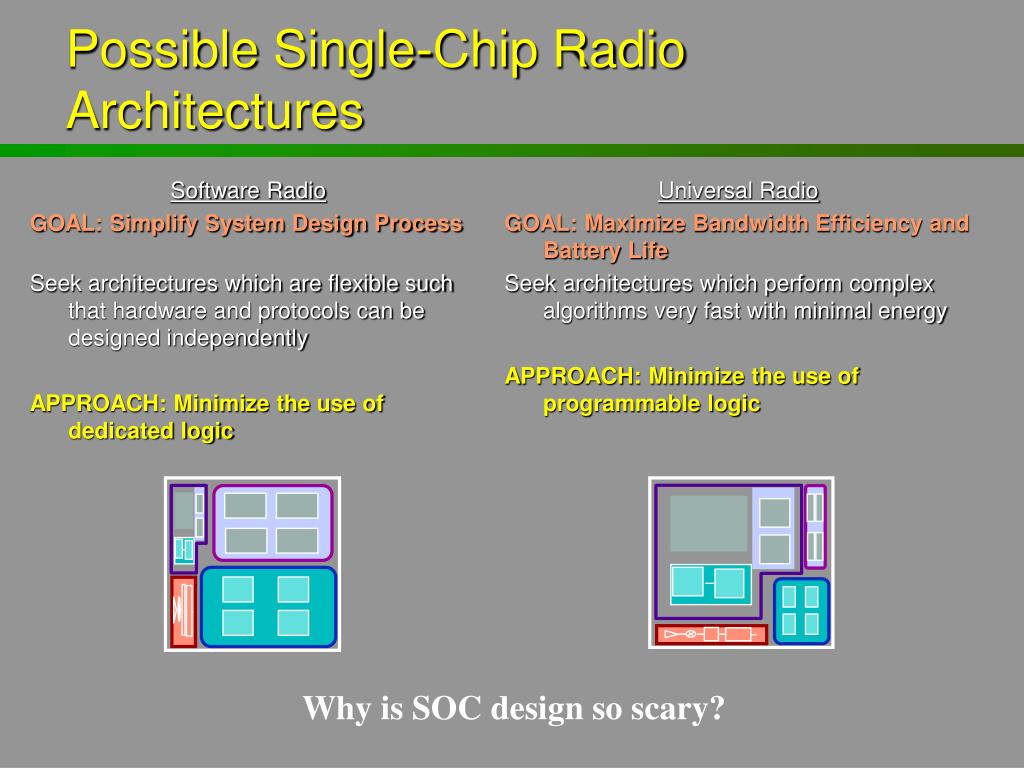 Possible Single-Chip Radio Architectures

Software Radio

GOAL: Simplify System Design Process

Seek architectures which are flexible such that hardware and protocols can be designed independently

APPROACH: Minimize the use of dedicated logic

Universal Radio

GOAL: Maximize Bandwidth Efficiency and Battery Life

Seek architectures which perform complex algorithms very fast with minimal energy

APPROACH: Minimize the use of programmable logic

Why is SOC design so scary?